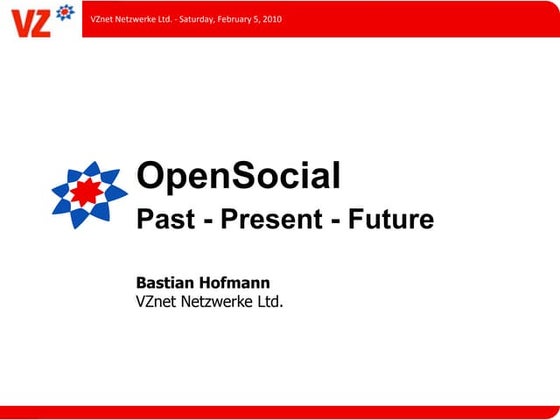 VZ

VZnet Netzwerke Ltd. - Saturday, February 5, 2010

OpenSocial
Past - Present - Future

Bastian Hofmann
VZnet Netzwerke Ltd.